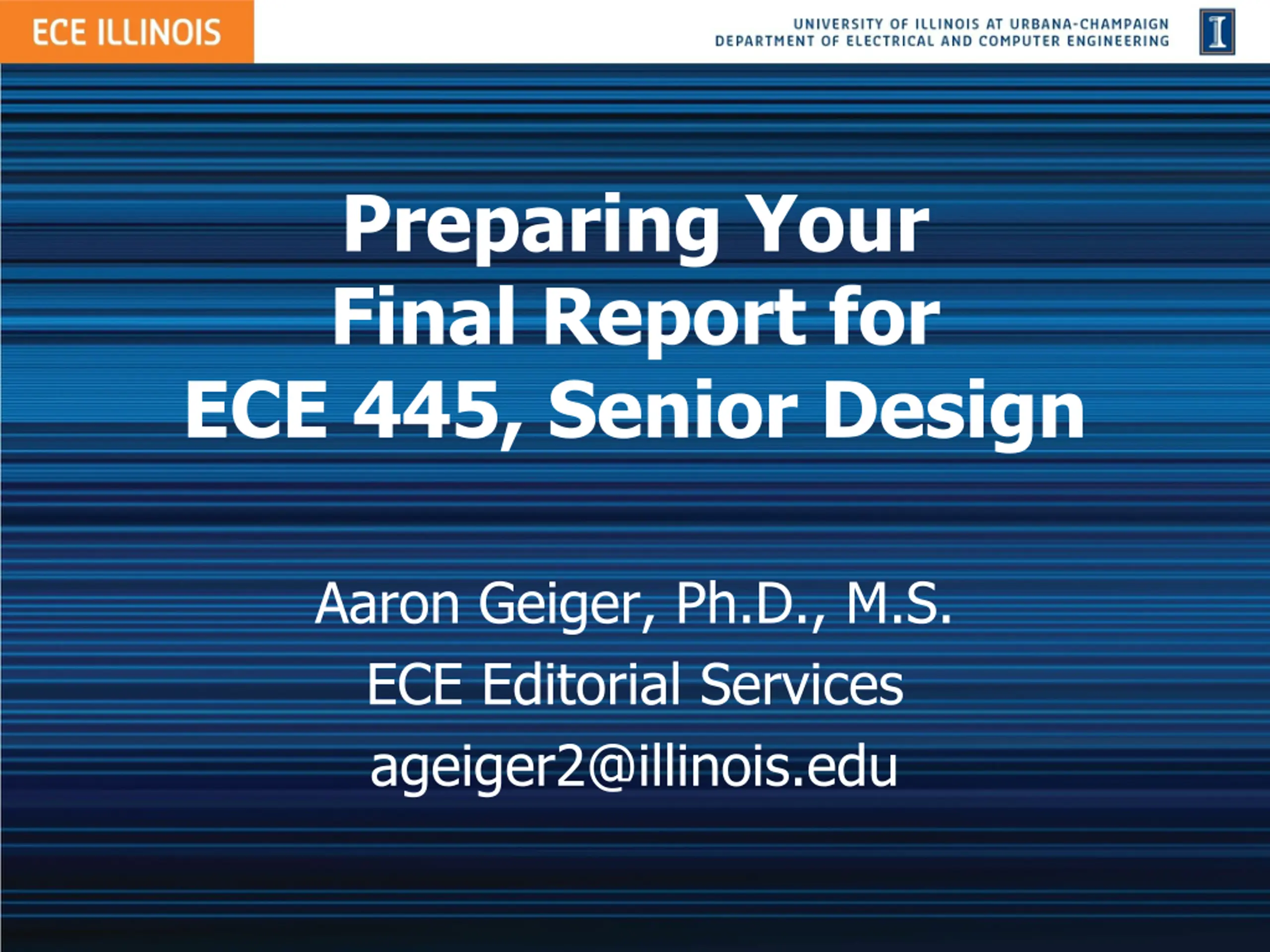 ECE ILLINOIS

UNIVERSITY OF ILLINOIS AT URBANA-CHAMPAIGN
DEPARTMENT OF ELECTRICAL AND COMPUTER ENGINEERING

I

Preparing Your Final Report for ECE 445, Senior Design

Aaron Geiger, Ph.D., M.S.
ECE Editorial Services
ageiger2@illinois.edu